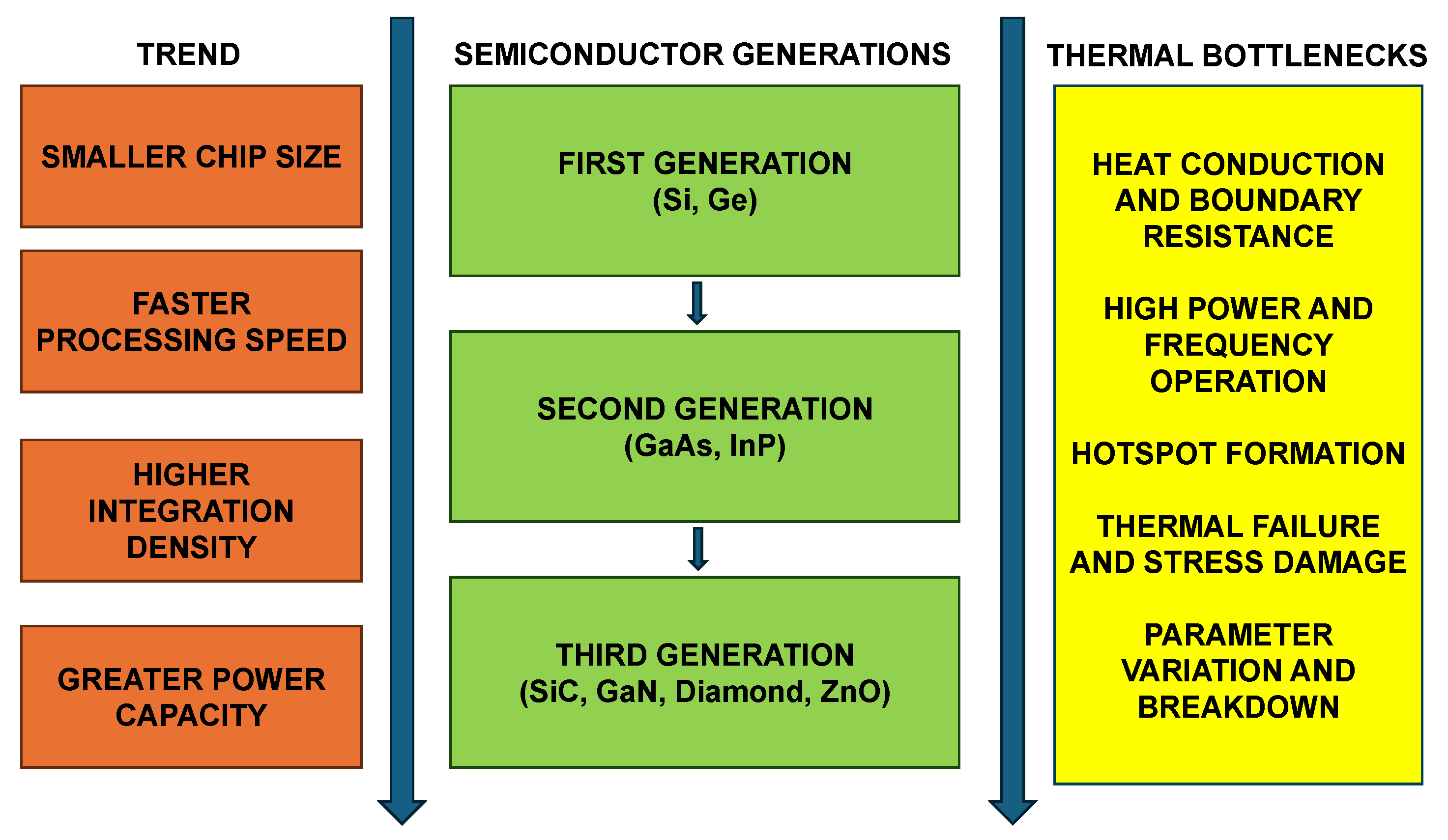 TREND

SMALLER CHIP SIZE

FASTER PROCESSING SPEED

HIGHER INTEGRATION DENSITY

GREATER POWER CAPACITY

SEMICONDUCTOR GENERATIONS

FIRST GENERATION (Si, Ge)

SECOND GENERATION (GaAs, InP)

THIRD GENERATION (SiC, GaN, Diamond, ZnO)

THERMAL BOTTLENECKS

HEAT CONDUCTION AND BOUNDARY RESISTANCE

HIGH POWER AND FREQUENCY OPERATION

HOTSPOT FORMATION

THERMAL FAILURE AND STRESS DAMAGE

PARAMETER VARIATION AND BREAKDOWN